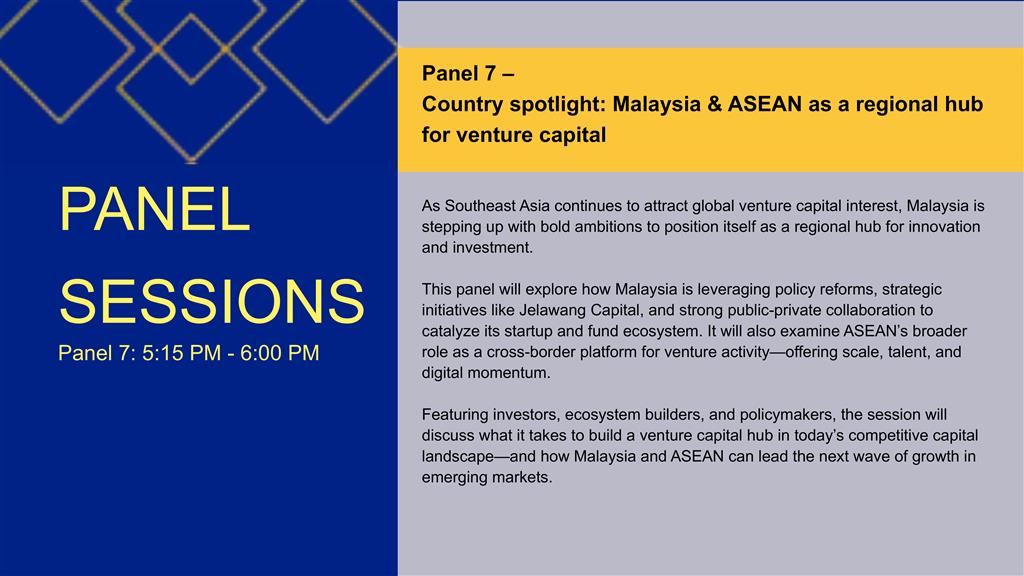 PANEL SESSIONS
Panel 7: 5:15 PM - 6:00 PM

Panel 7 –
Country spotlight: Malaysia & ASEAN as a regional hub for venture capital

As Southeast Asia continues to attract global venture capital interest, Malaysia is stepping up with bold ambitions to position itself as a regional hub for innovation and investment.

This panel will explore how Malaysia is leveraging policy reforms, strategic initiatives like Jelawang Capital, and strong public-private collaboration to catalyze its startup and fund ecosystem. It will also examine ASEAN's broader role as a cross-border platform for venture activity—offering scale, talent, and digital momentum.

Featuring investors, ecosystem builders, and policymakers, the session will discuss what it takes to build a venture capital hub in today's competitive capital landscape—and how Malaysia and ASEAN can lead the next wave of growth in emerging markets.